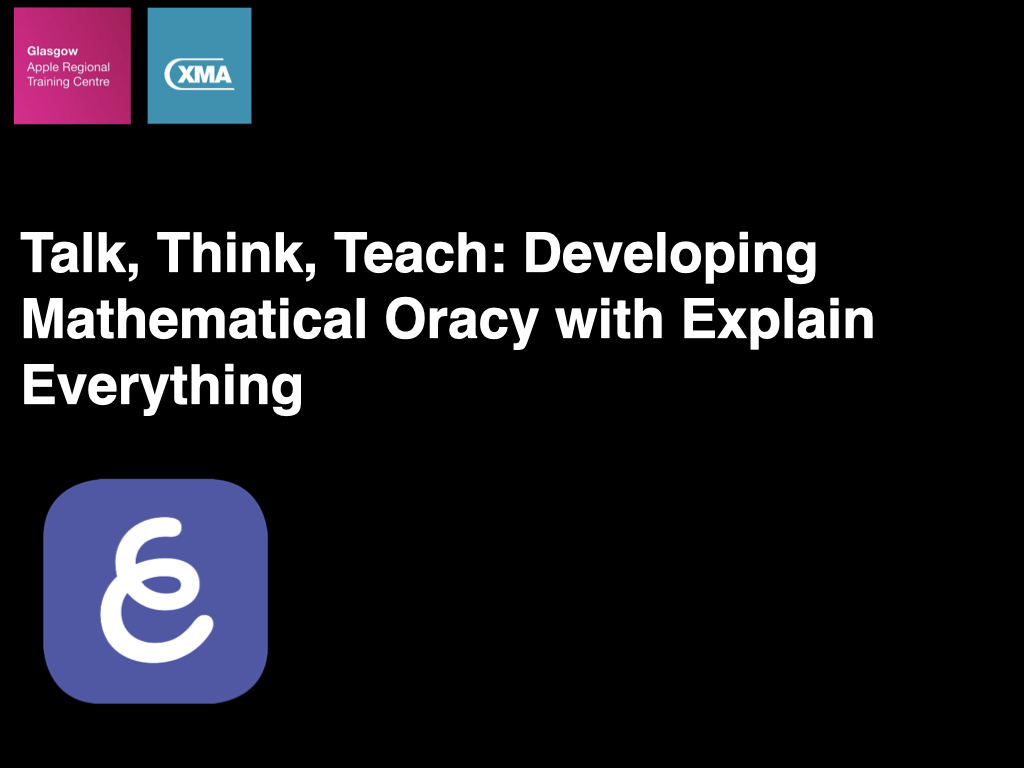 Glasgow
Apple Regional Training Centre

XMA

Talk, Think, Teach: Developing Mathematical Oracy with Explain Everything